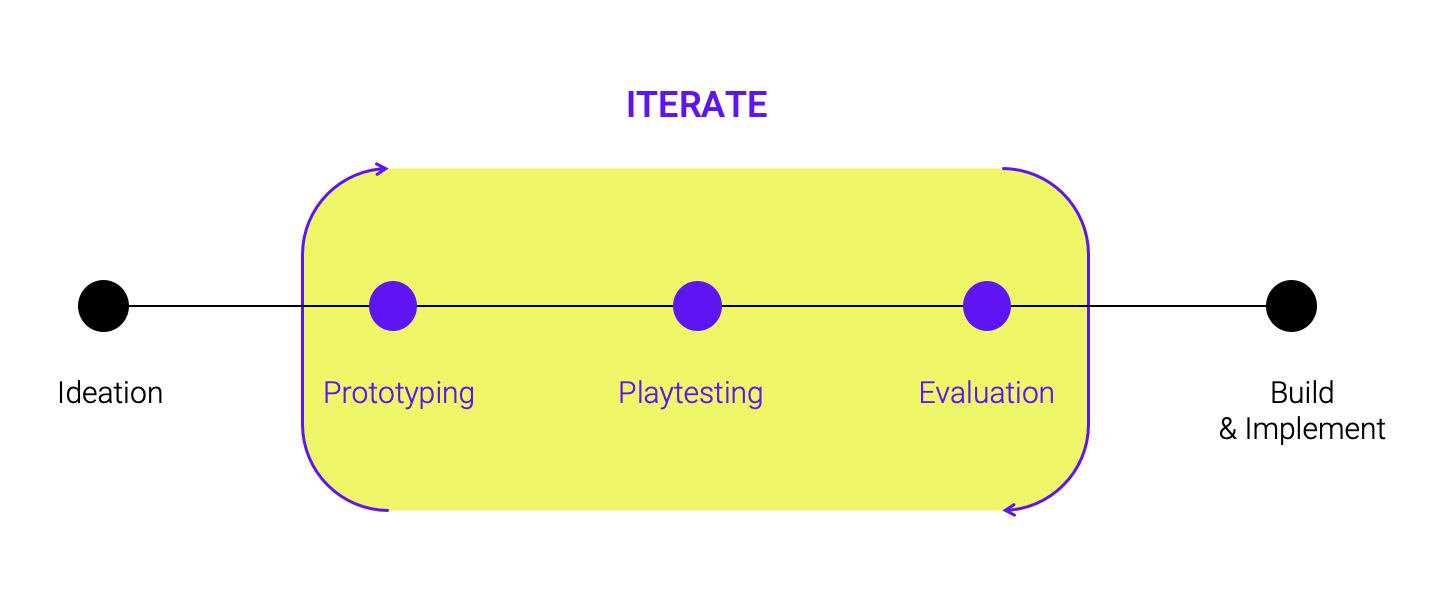 ITERATE

Ideation

Prototyping

Playtesting

Evaluation

Build
& Implement